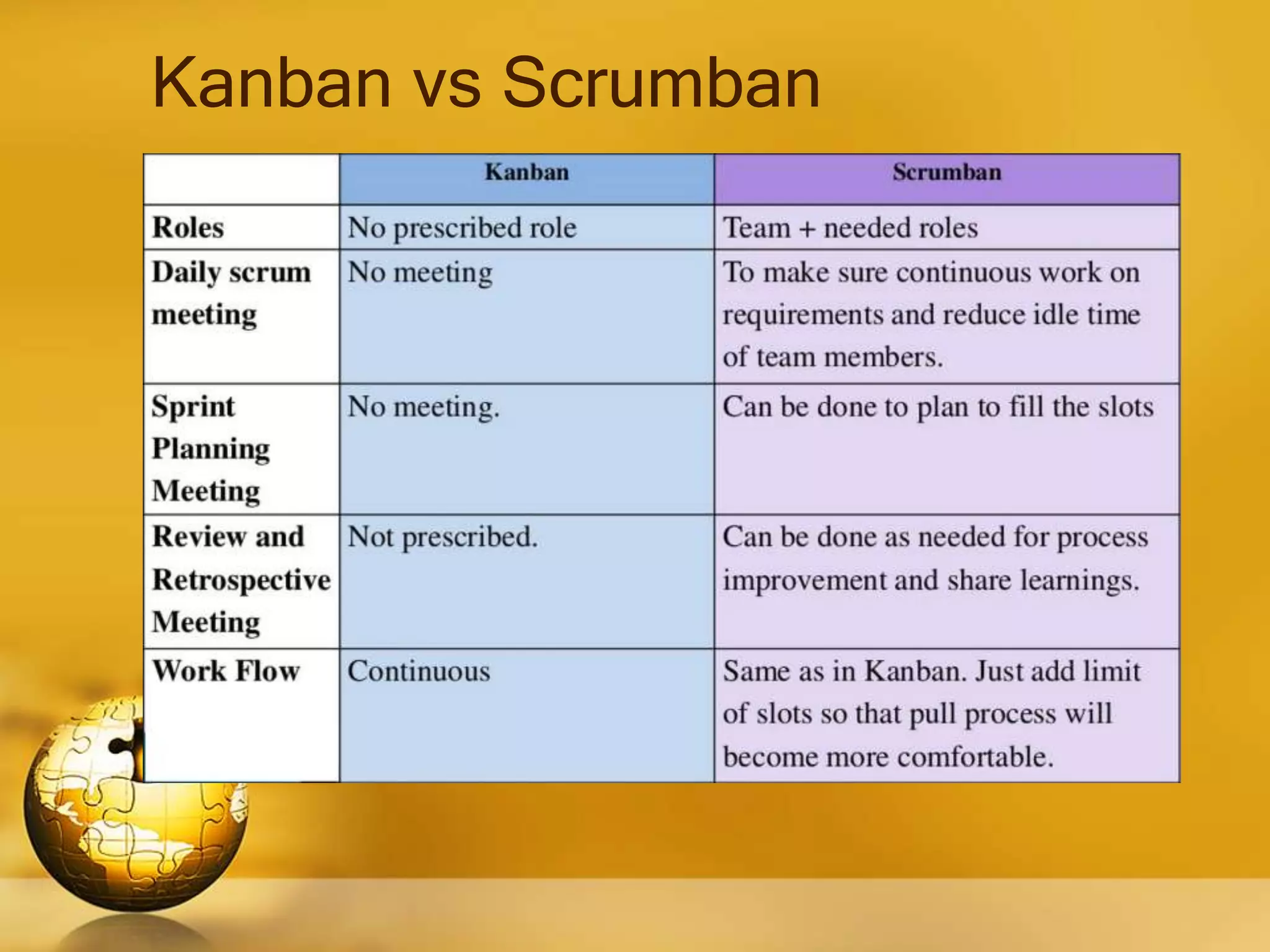 Kanban vs Scrumban

| | Kanban | Scrumban |
|---|---|---|
| Roles | No prescribed role | Team + needed roles |
| Daily scrum meeting | No meeting | To make sure continuous work on requirements and reduce idle time of team members. |
| Sprint Planning Meeting | No meeting. | Can be done to plan to fill the slots |
| Review and Retrospective Meeting | Not prescribed. | Can be done as needed for process improvement and share learnings. |
| Work Flow | Continuous | Same as in Kanban. Just add limit of slots so that pull process will become more comfortable. |